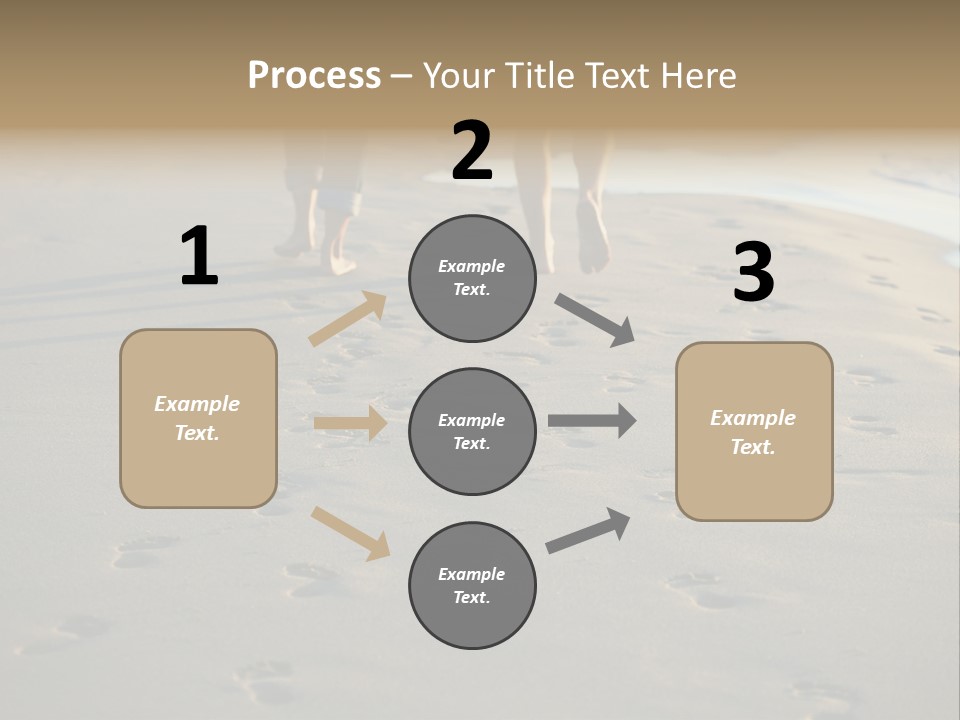 Process – Your Title Text Here

1

Example Text.

2

Example Text.

Example Text.

Example Text.

3

Example Text.